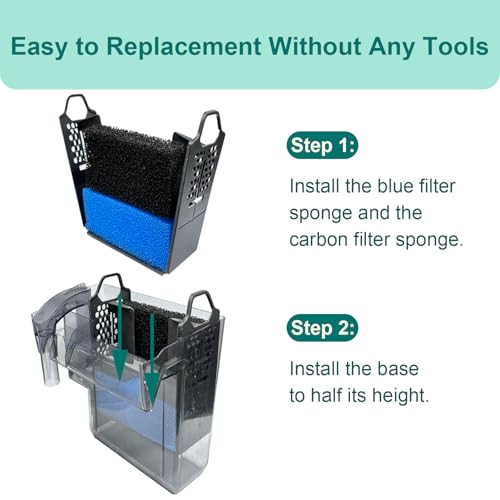 Easy to Replacement Without Any Tools

Step 1:

Install the blue filter sponge and the carbon filter sponge.

Step 2:

Install the base to half its height.